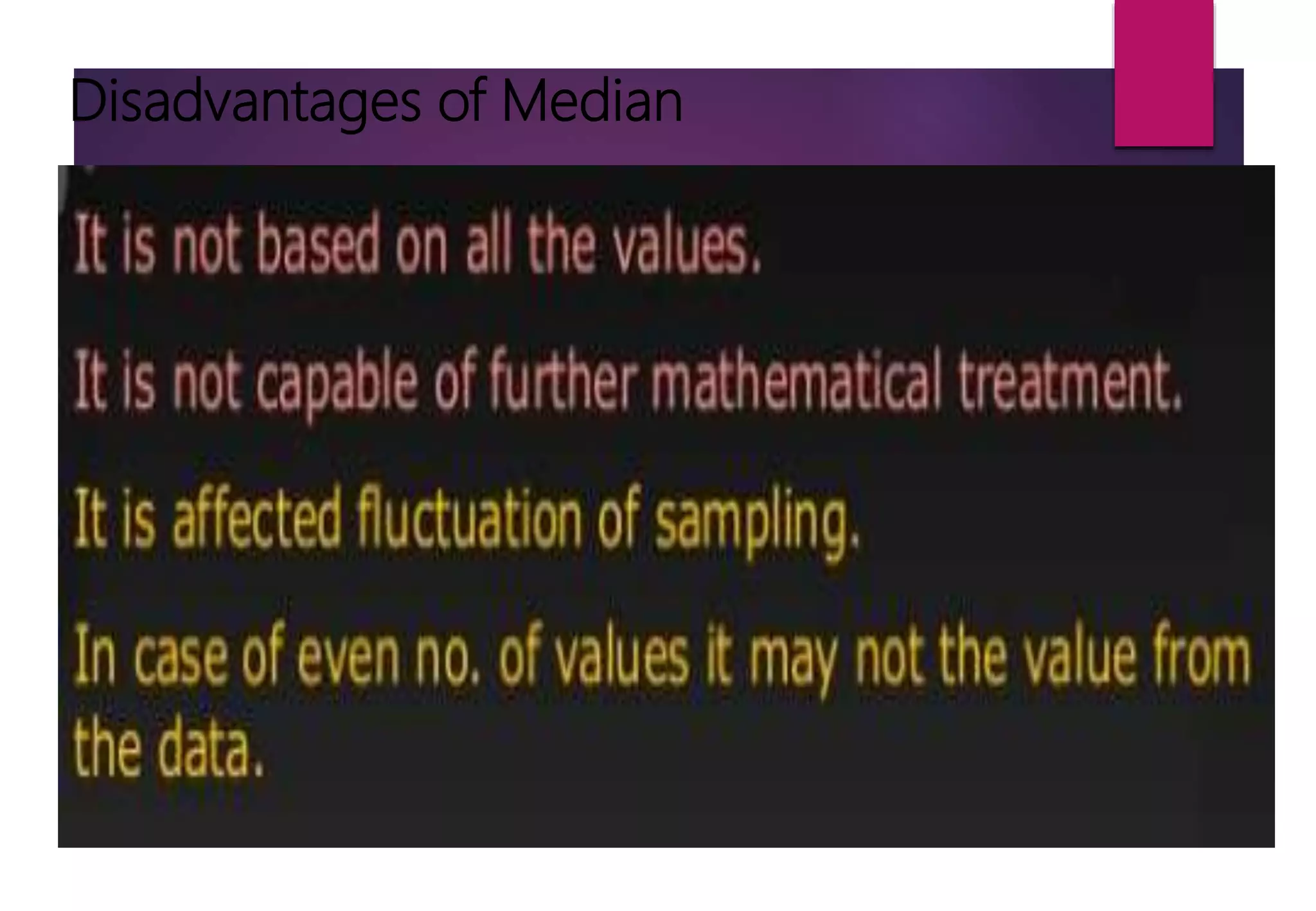 Disadvantages of Median

It is not based on all the values.

It is not capable of further mathematical treatment.

It is affected fluctuation of sampling.

In case of even no. of values it may not the value from the data.